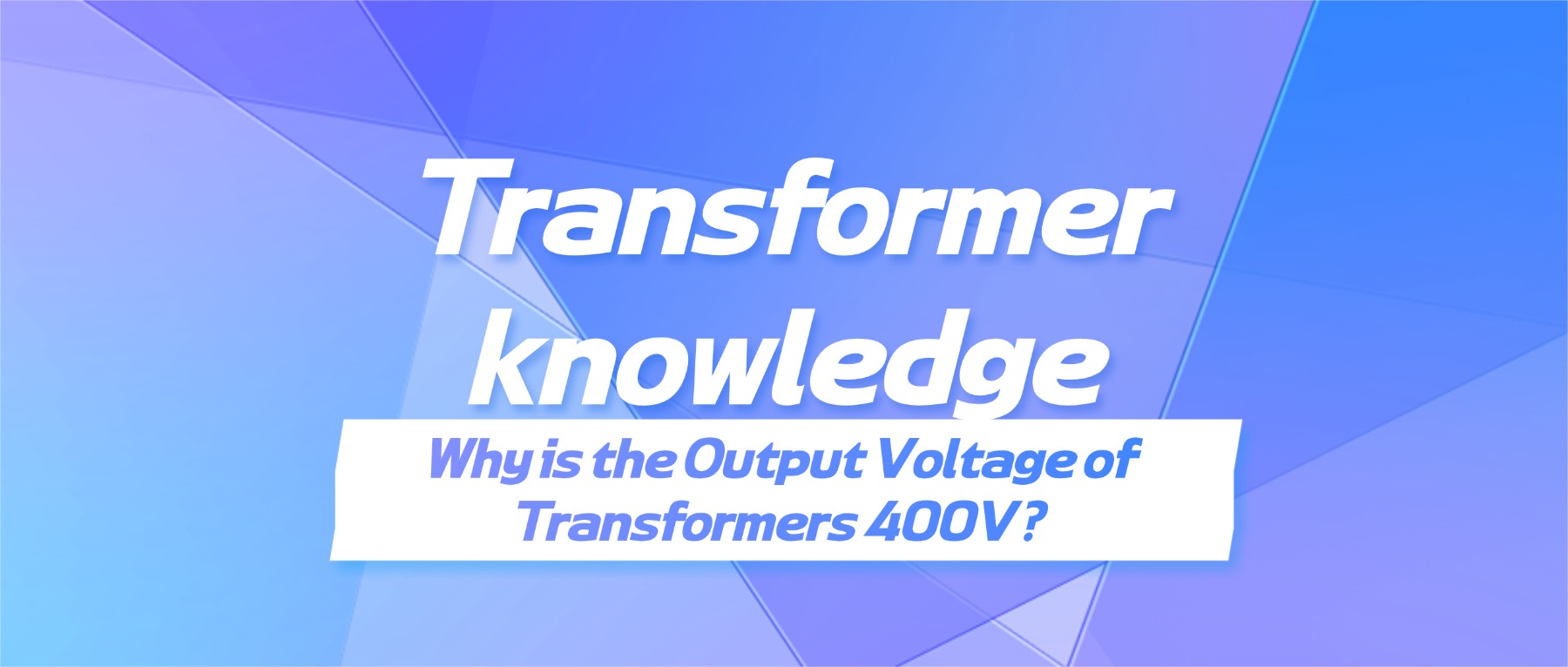 Transformer knowledge

Why is the Output Voltage of Transformers 400V?